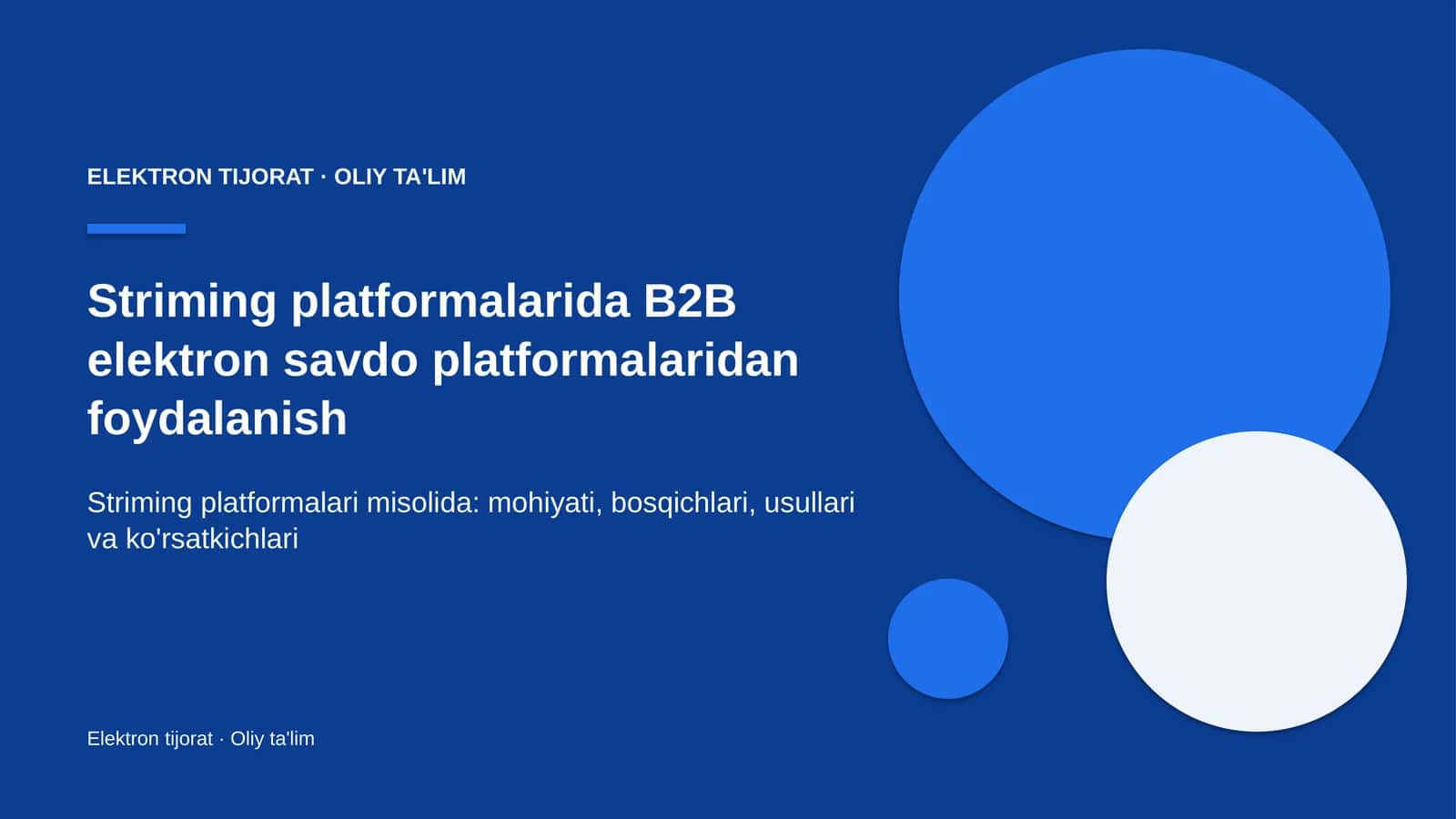 ELEKTRON TIJORAT · OLIY TA'LIM

Striming platformalarida B2B elektron savdo platformalaridan foydalanish

Striming platformalari misolida: mohiyati, bosqichlari, usullari va ko'rsatkichlari

Elektron tijorat · Oliy ta'lim